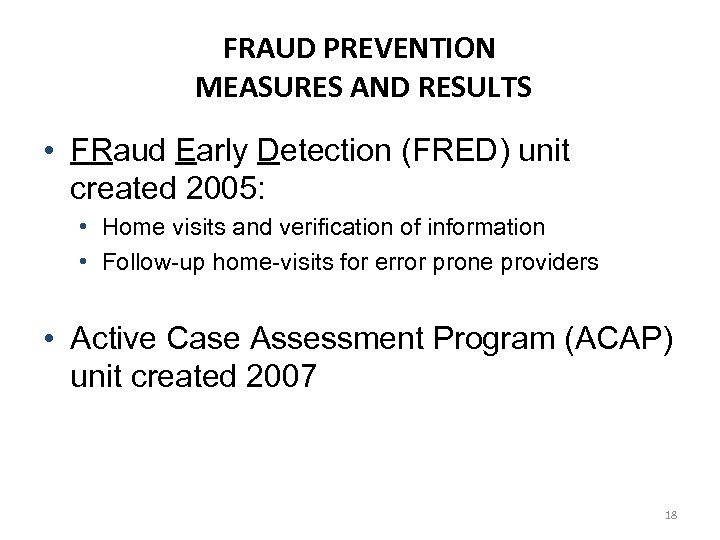 FRAUD PREVENTION
MEASURES AND RESULTS

• FRaud Early Detection (FRED) unit created 2005:
  • Home visits and verification of information
  • Follow-up home-visits for error prone providers

• Active Case Assessment Program (ACAP) unit created 2007

18